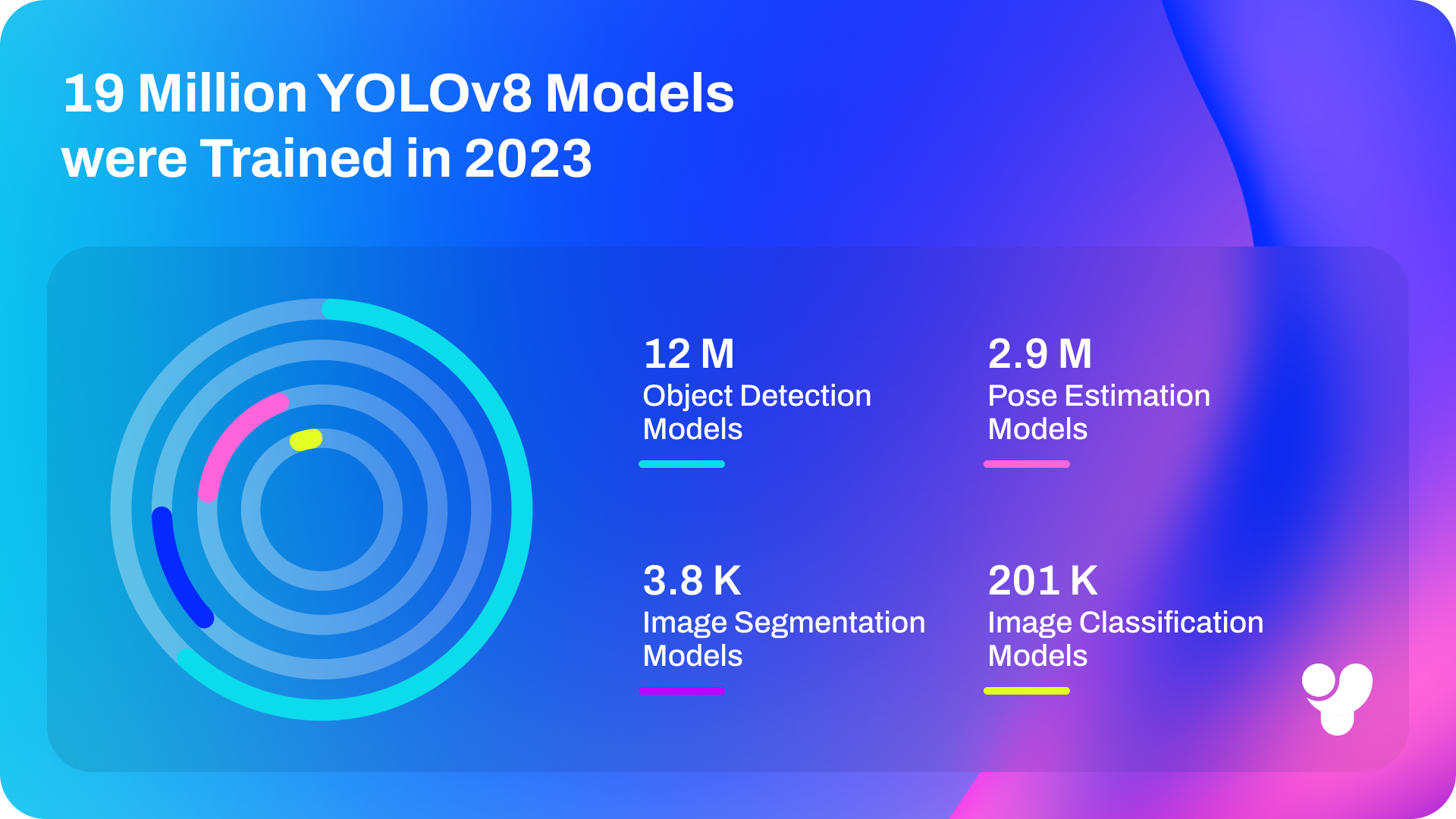 19 Million YOLOv8 Models were Trained in 2023

12 M
Object Detection Models

2.9 M
Pose Estimation Models

3.8 K
Image Segmentation Models

201 K
Image Classification Models